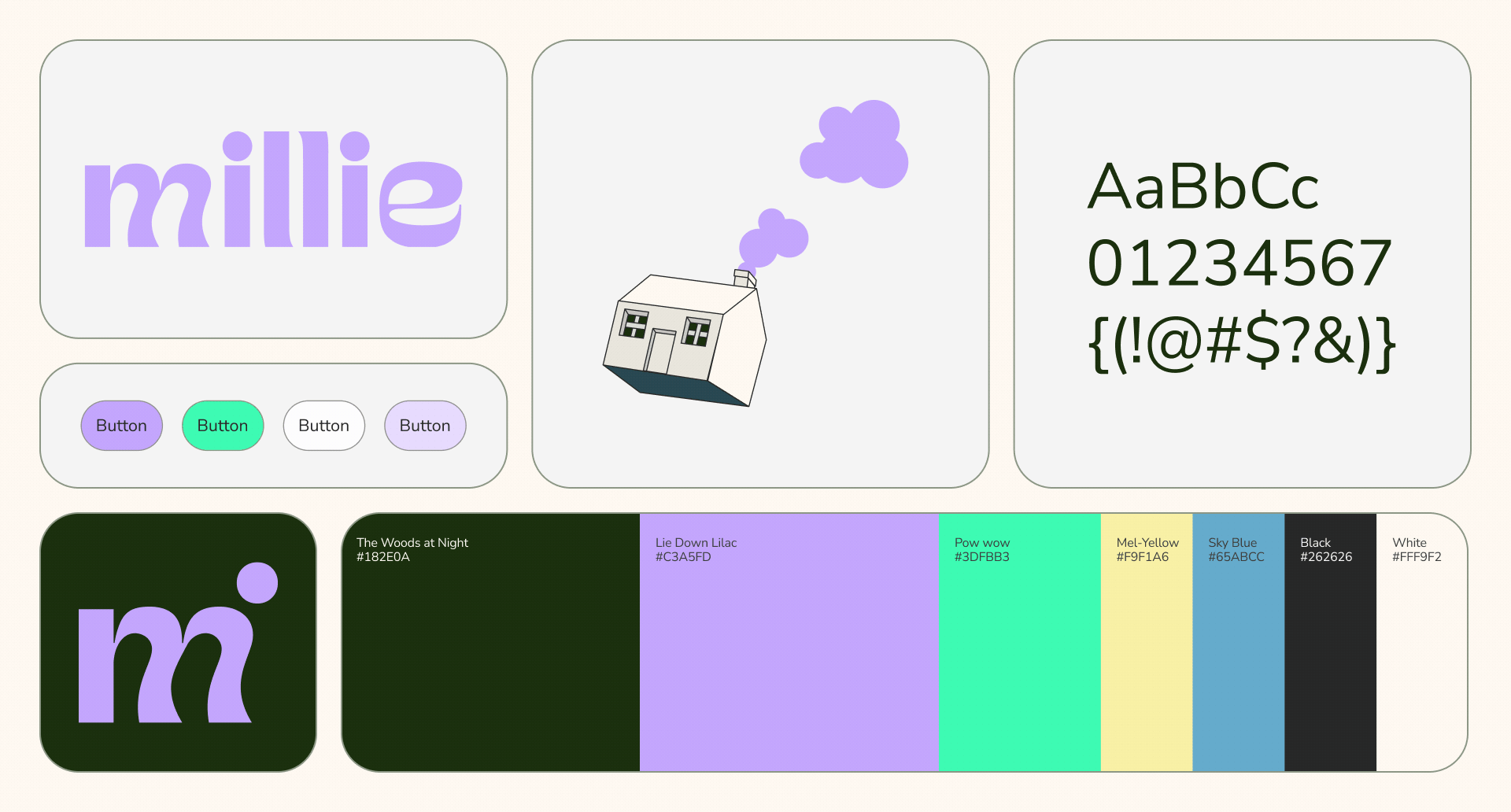 millie

Button Button Button Button

AaBbCc
01234567
{(!@#$?&)}

mi

The Woods at Night
#182E0A

Lie Down Lilac
#C3A5FD

Pow wow
#3DFBB3

Mel-Yellow
#F9F1A6

Sky Blue
#65ABCC

Black
#262626

White
#FFF9F2